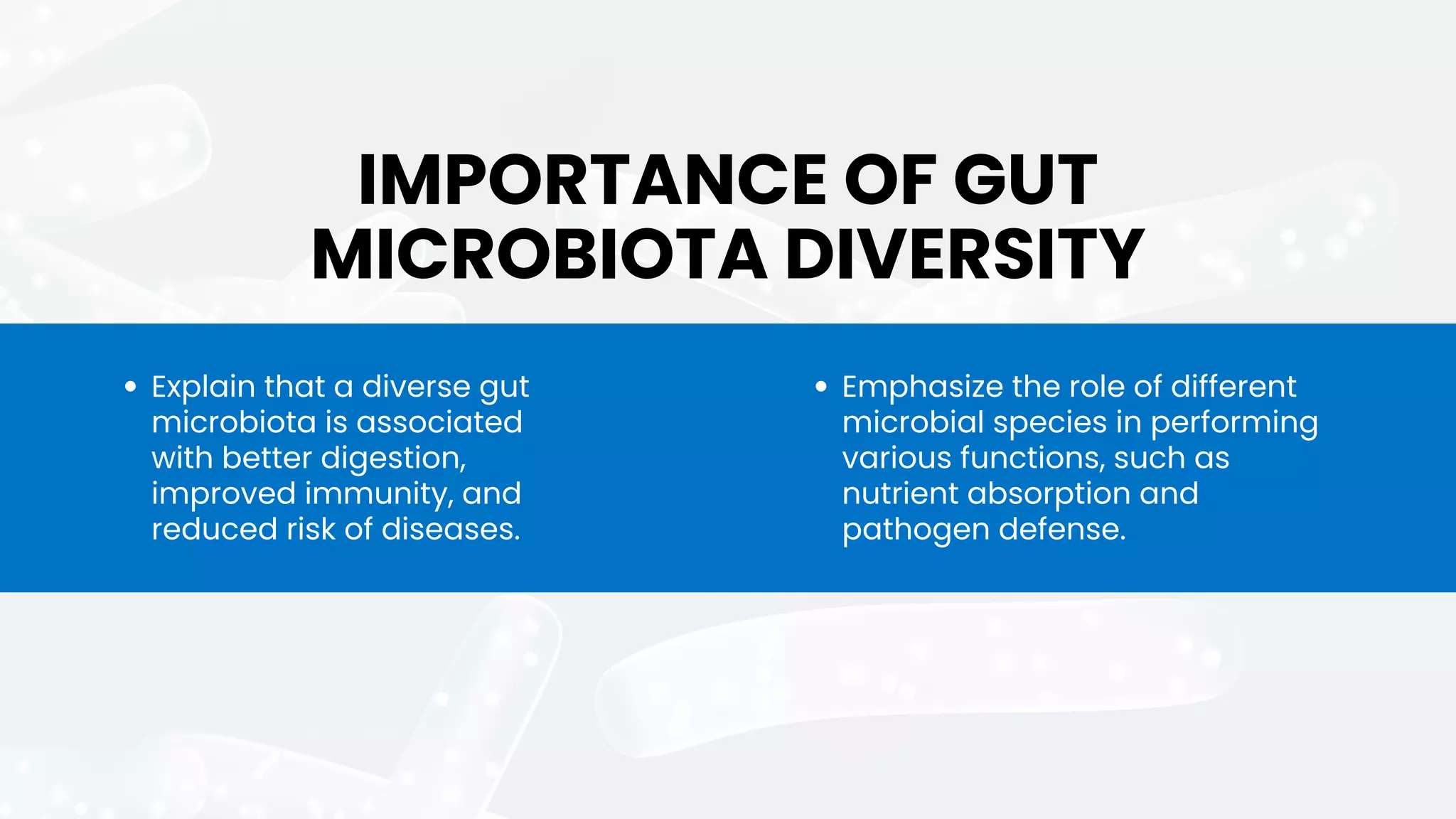 IMPORTANCE OF GUT MICROBIOTA DIVERSITY

• Explain that a diverse gut microbiota is associated with better digestion, improved immunity, and reduced risk of diseases.

• Emphasize the role of different microbial species in performing various functions, such as nutrient absorption and pathogen defense.